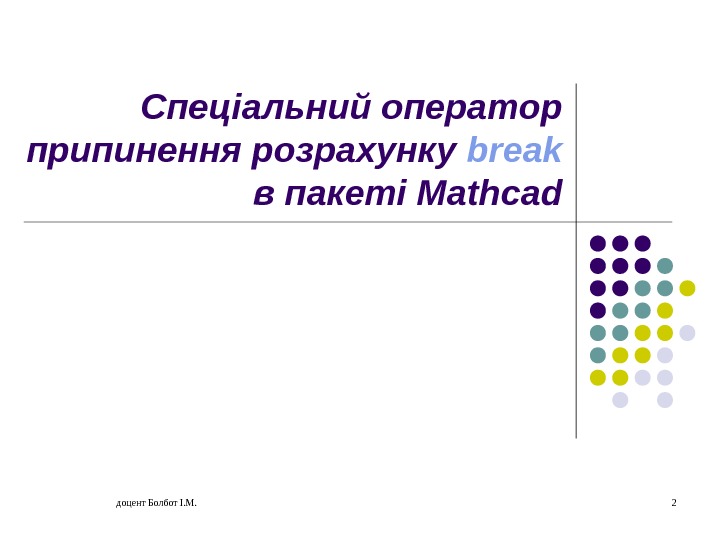 Спеціальний оператор припинення розрахунку break в пакеті Mathcad

доцент Болбот І.М.

2